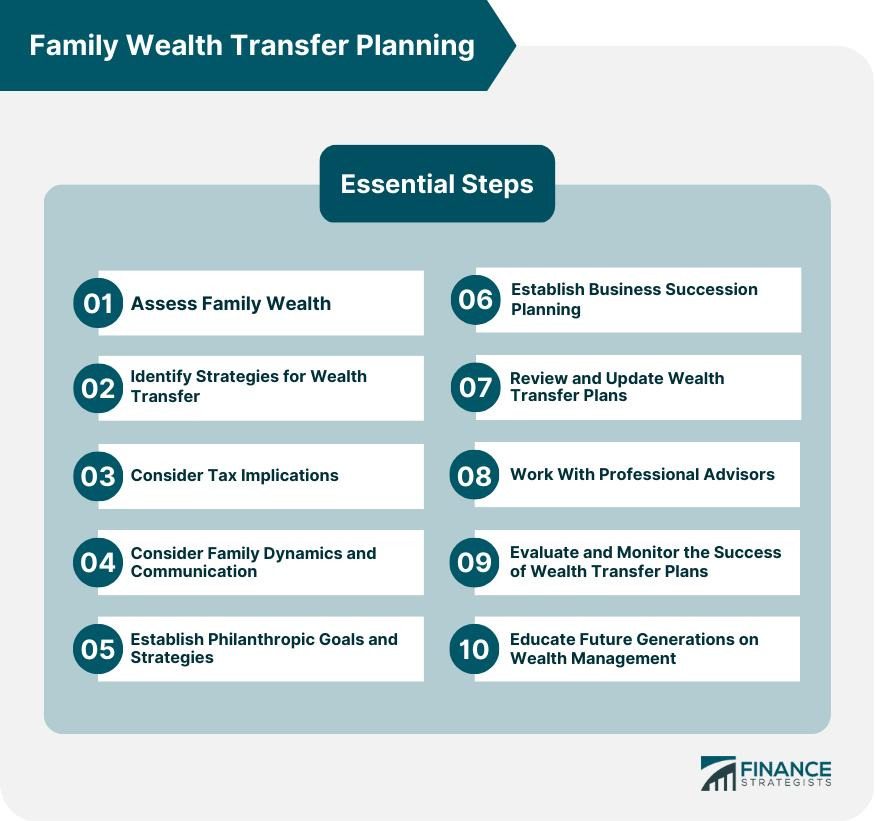 Family Wealth Transfer Planning

Essential Steps

01 Assess Family Wealth

02 Identify Strategies for Wealth Transfer

03 Consider Tax Implications

04 Consider Family Dynamics and Communication

05 Establish Philanthropic Goals and Strategies

06 Establish Business Succession Planning

07 Review and Update Wealth Transfer Plans

08 Work With Professional Advisors

09 Evaluate and Monitor the Success of Wealth Transfer Plans

10 Educate Future Generations on Wealth Management

FINANCE STRATEGISTS